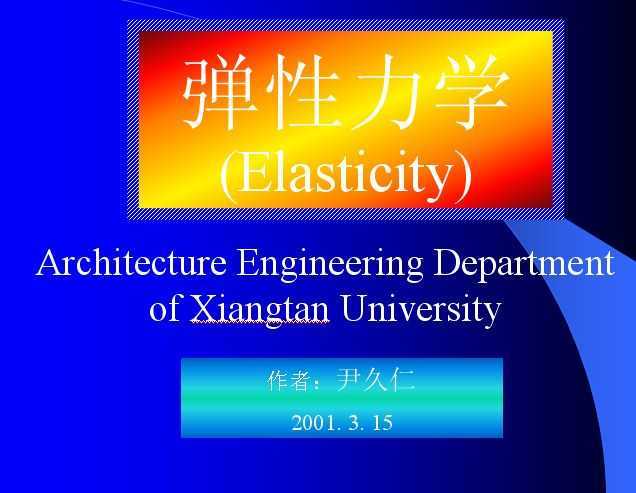 弹性力学
(Elasticity)

Architecture Engineering Department of Xiangtan University

作者：尹久仁

2001. 3. 15